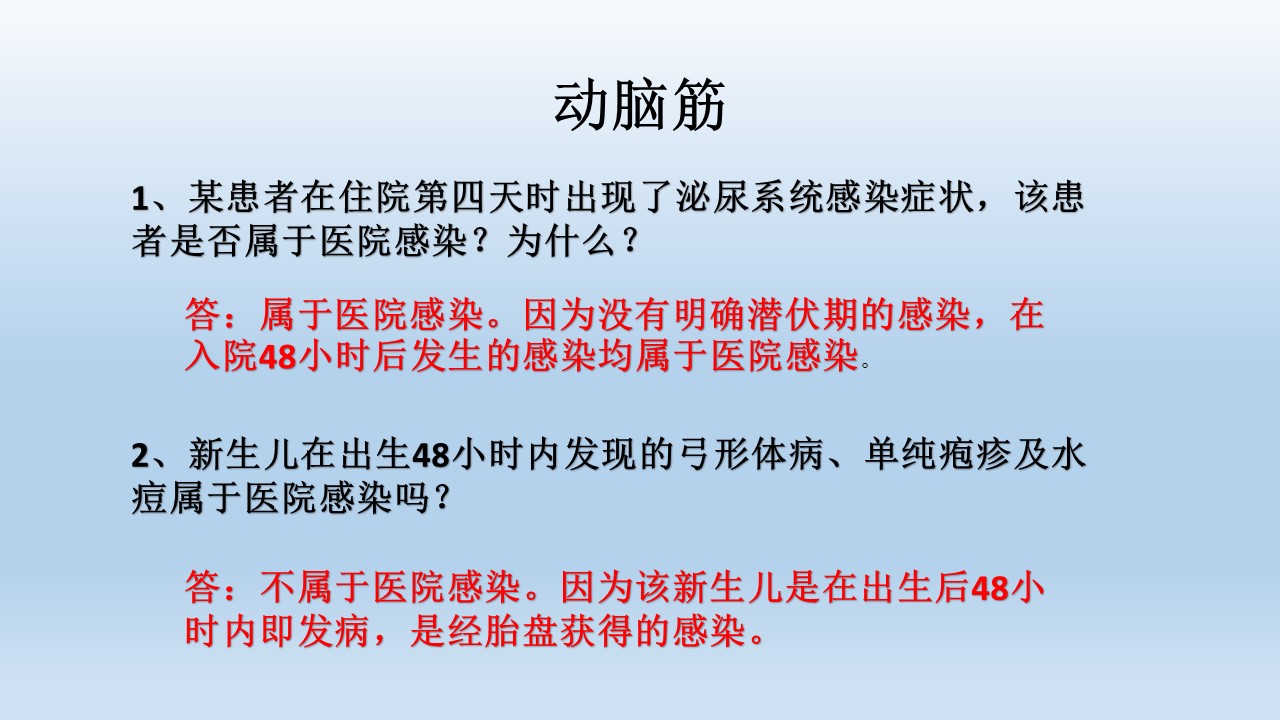 动脑筋

1、某患者在住院第四天时出现了泌尿系统感染症状，该患者是否属于医院感染？为什么？

答：属于医院感染。因为没有明确潜伏期的感染，在入院48小时后发生的感染均属于医院感染。

2、新生儿在出生48小时内发现的弓形体病、单纯疱疹及水痘属于医院感染吗？

答：不属于医院感染。因为该新生儿是在出生后48小时内即发病，是经胎盘获得的感染。